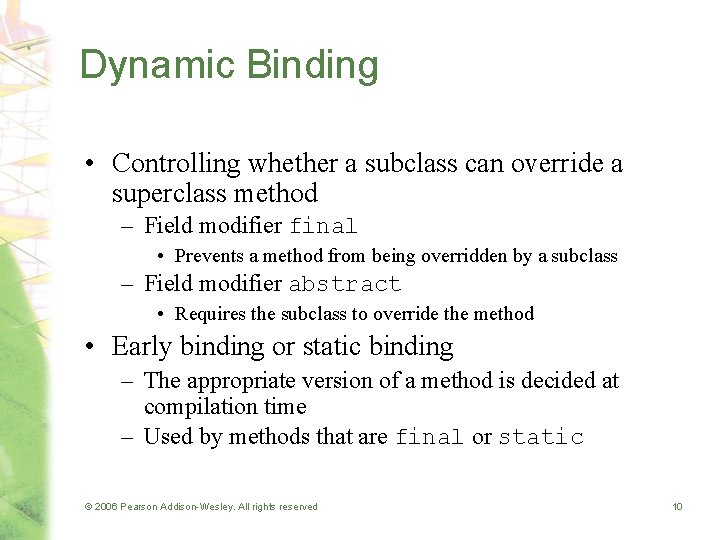 Dynamic Binding

• Controlling whether a subclass can override a superclass method
– Field modifier final
• Prevents a method from being overridden by a subclass
– Field modifier abstract
• Requires the subclass to override the method

• Early binding or static binding
– The appropriate version of a method is decided at compilation time
– Used by methods that are final or static

© 2006 Pearson Addison-Wesley. All rights reserved

10